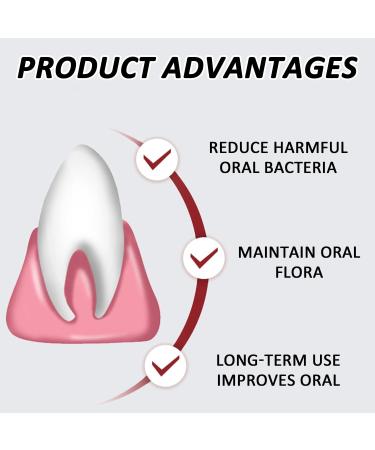 PRODUCT ADVANTAGES

REDUCE HARMFUL ORAL BACTERIA

MAINTAIN ORAL FLORA

LONG-TERM USE IMPROVES ORAL